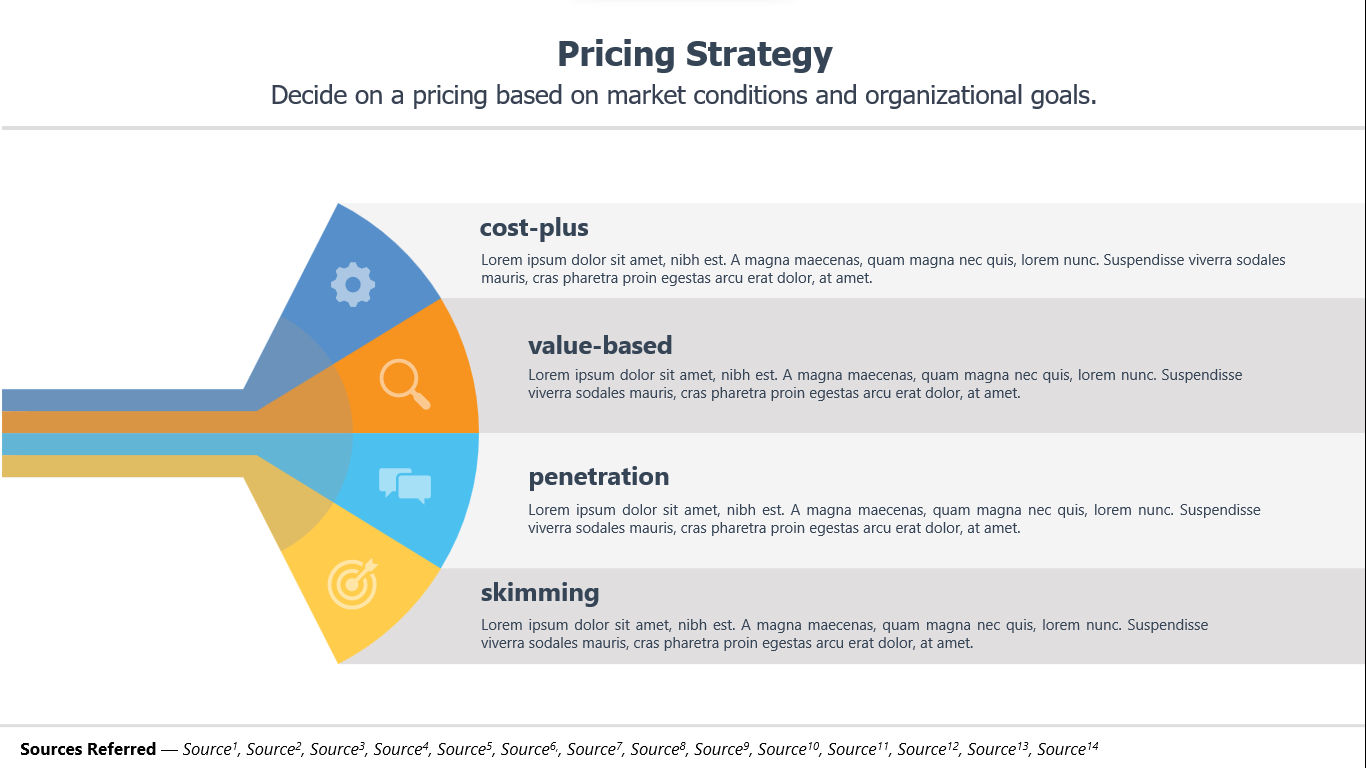 Pricing Strategy

Decide on a pricing based on market conditions and organizational goals.

cost-plus

Lorem ipsum dolor sit amet, nibh est. A magna maecenas, quam magna nec quis, lorem nunc. Suspendisse viverra sodales mauris, cras pharetra proin egestas arcu erat dolor, at amet.

value-based

Lorem ipsum dolor sit amet, nibh est. A magna maecenas, quam magna nec quis, lorem nunc. Suspendisse viverra sodales mauris, cras pharetra proin egestas arcu erat dolor, at amet.

penetration

Lorem ipsum dolor sit amet, nibh est. A magna maecenas, quam magna nec quis, lorem nunc. Suspendisse viverra sodales mauris, cras pharetra proin egestas arcu erat dolor, at amet.

skimming

Lorem ipsum dolor sit amet, nibh est. A magna maecenas, quam magna nec quis, lorem nunc. Suspendisse viverra sodales mauris, cras pharetra proin egestas arcu erat dolor, at amet.

Sources Referred — Source$^1$, Source$^2$, Source$^3$, Source$^4$, Source$^5$, Source$^6$, Source$^7$, Source$^8$, Source$^9$, Source$^{10}$, Source$^{11}$, Source$^{12}$, Source$^{13}$, Source$^{14}$